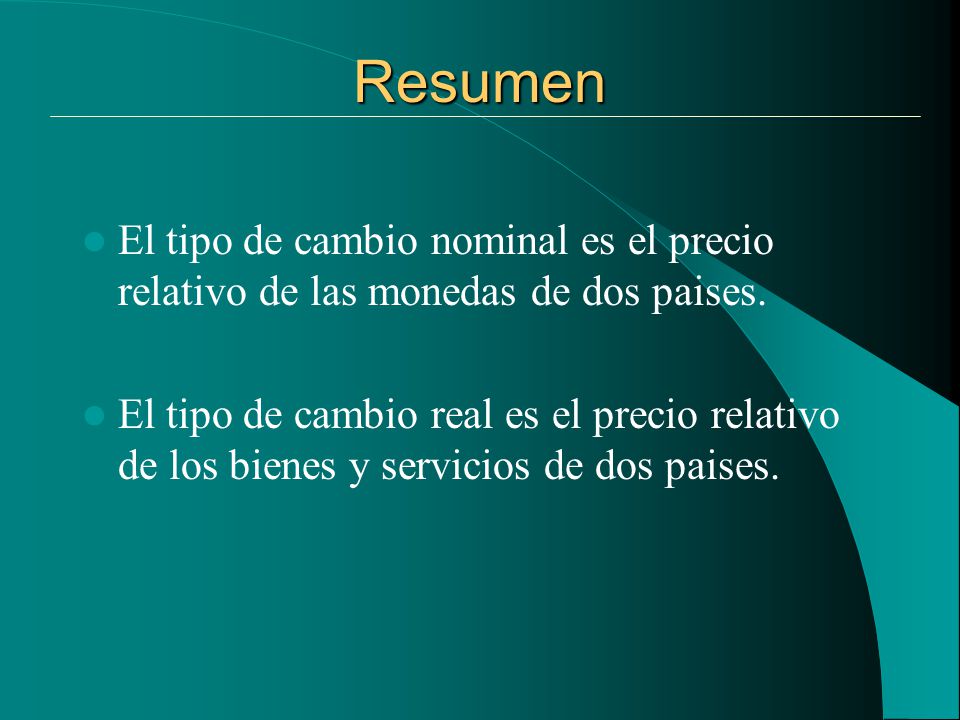 Resumen

El tipo de cambio nominal es el precio relativo de las monedas de dos paises.

El tipo de cambio real es el precio relativo de los bienes y servicios de dos paises.